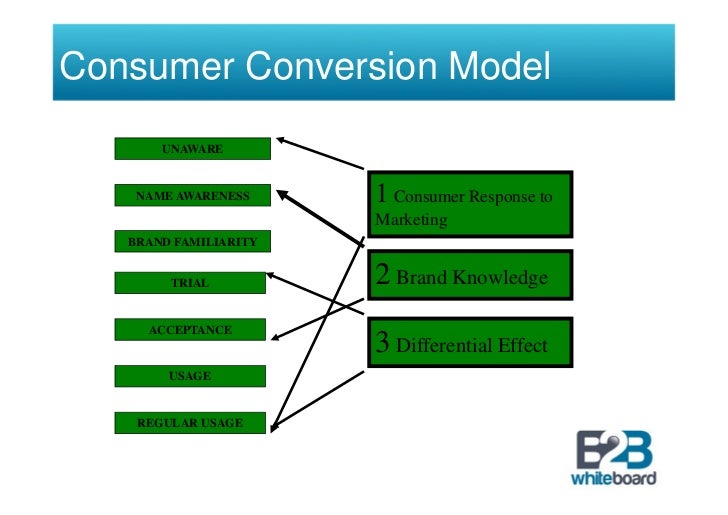 Consumer Conversion Model

UNAWARE

NAME AWARENESS

BRAND FAMILIARITY

TRIAL

ACCEPTANCE

USAGE

REGULAR USAGE

1 Consumer Response to Marketing

2 Brand Knowledge

3 Differential Effect

B2B whiteboard